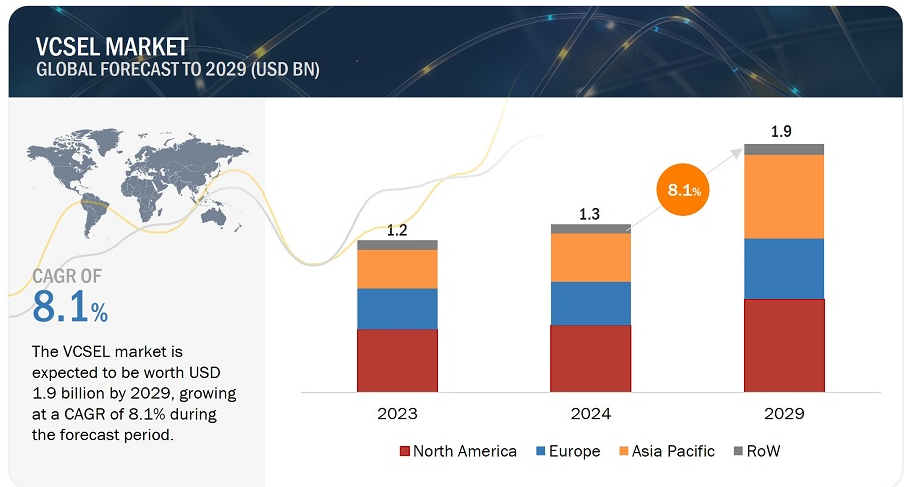 VCSEL MARKET
GLOBAL FORECAST TO 2029 (USD BN)

CAGR OF
8.1%

The VCSEL market is expected to be worth USD 1.9 billion by 2029, growing at a CAGR of 8.1% during the forecast period.

1.2
1.3
8.1%
1.9

2023
2024
2029

North America
Europe
Asia Pacific
RoW